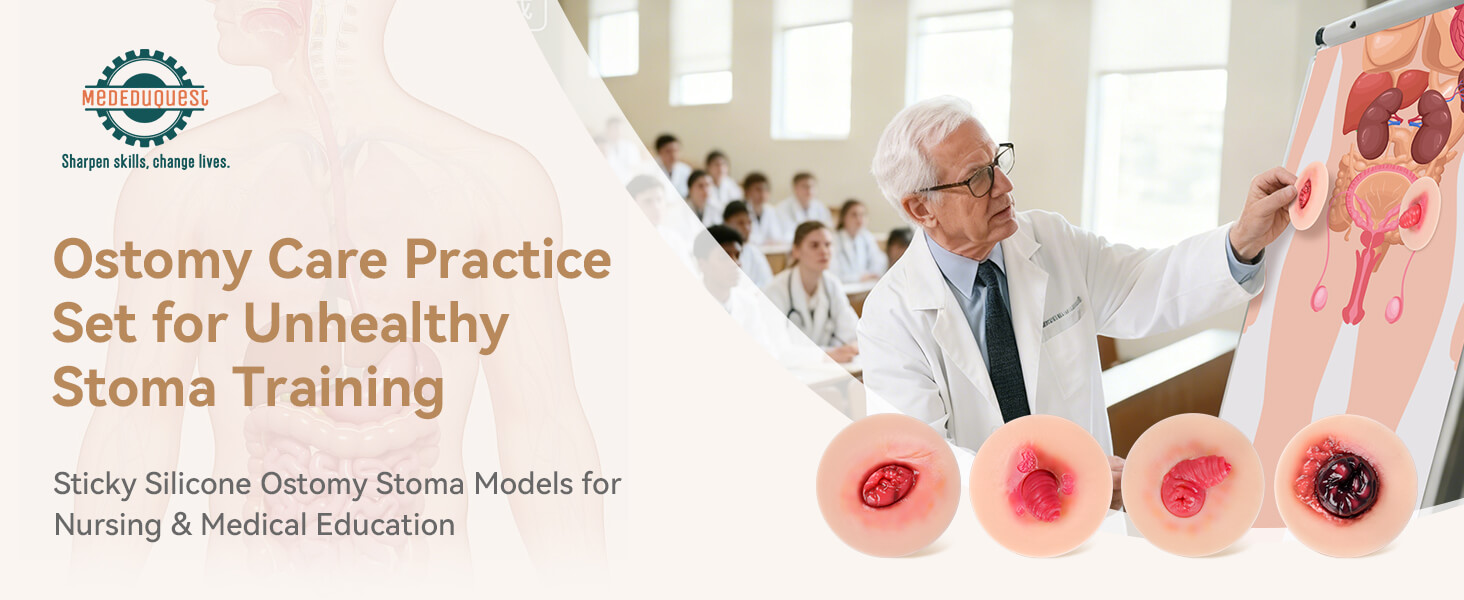 MEDEDUQUEST
Sharpen skills, change lives.

Ostomy Care Practice Set for Unhealthy Stoma Training

Sticky Silicone Ostomy Stoma Models for Nursing & Medical Education